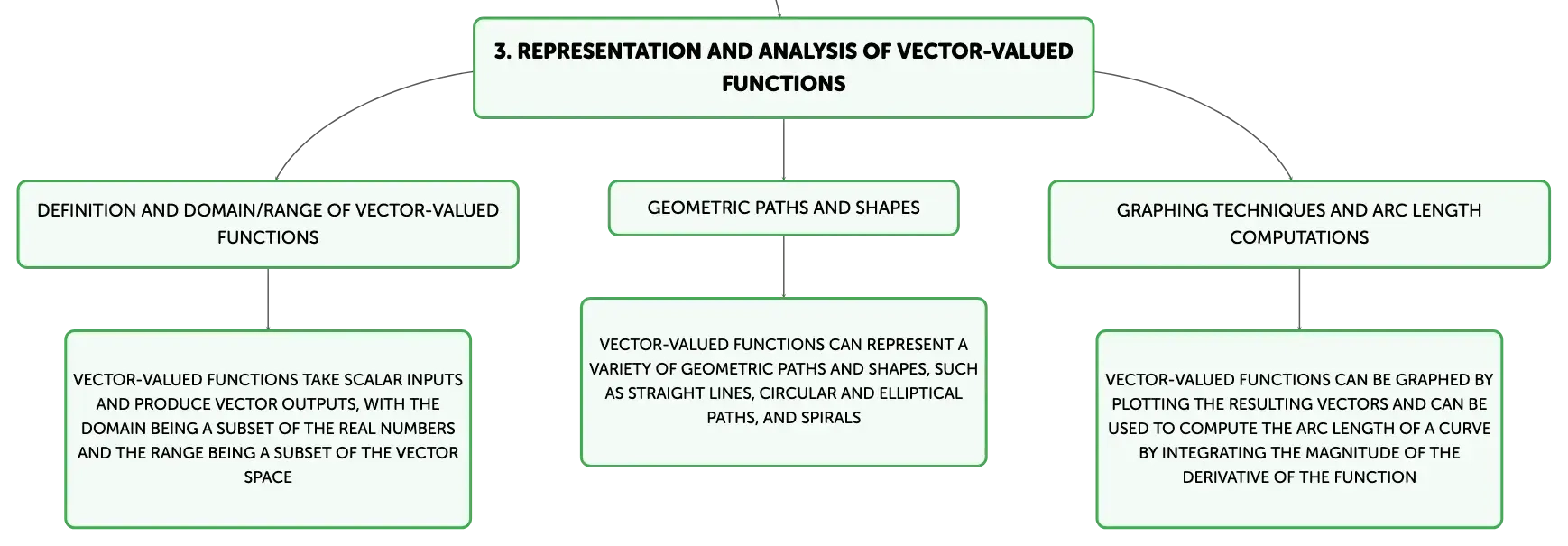 3. REPRESENTATION AND ANALYSIS OF VECTOR-VALUED FUNCTIONS

DEFINITION AND DOMAIN/RANGE OF VECTOR-VALUED FUNCTIONS

VECTOR-VALUED FUNCTIONS TAKE SCALAR INPUTS AND PRODUCE VECTOR OUTPUTS, WITH THE DOMAIN BEING A SUBSET OF THE REAL NUMBERS AND THE RANGE BEING A SUBSET OF THE VECTOR SPACE

GEOMETRIC PATHS AND SHAPES

VECTOR-VALUED FUNCTIONS CAN REPRESENT A VARIETY OF GEOMETRIC PATHS AND SHAPES, SUCH AS STRAIGHT LINES, CIRCULAR AND ELLIPTICAL PATHS, AND SPIRALS

GRAPHING TECHNIQUES AND ARC LENGTH COMPUTATIONS

VECTOR-VALUED FUNCTIONS CAN BE GRAPHED BY PLOTTING THE RESULTING VECTORS AND CAN BE USED TO COMPUTE THE ARC LENGTH OF A CURVE BY INTEGRATING THE MAGNITUDE OF THE DERIVATIVE OF THE FUNCTION